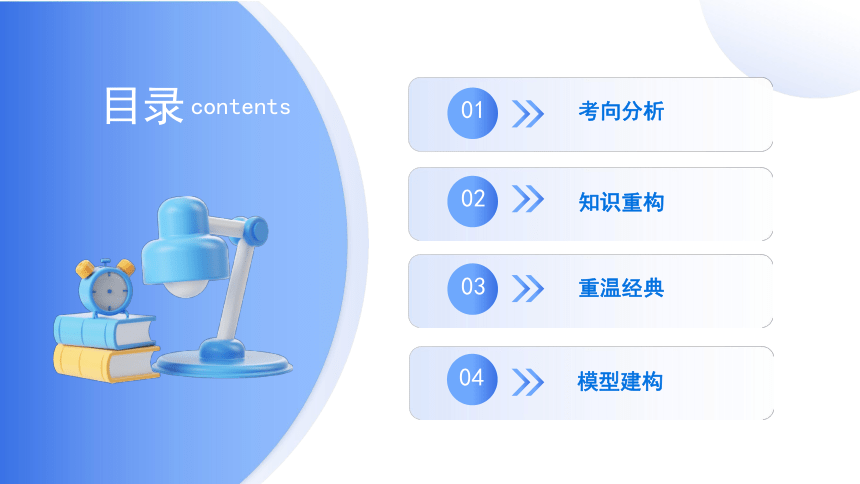 目录 contents

01 考向分析

02 知识重构

03 重温经典

04 模型建构